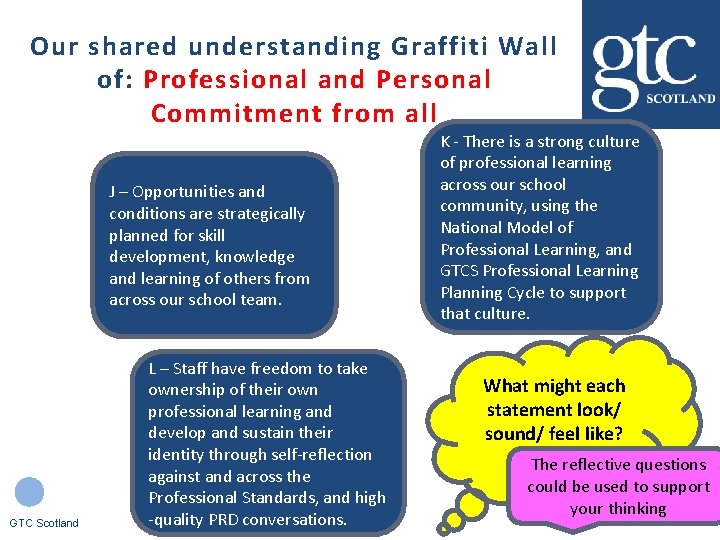 Our shared understanding Graffiti Wall of: Professional and Personal Commitment from all

gtc
SCOTLAND

J – Opportunities and conditions are strategically planned for skill development, knowledge and learning of others from across our school team.

K - There is a strong culture of professional learning across our school community, using the National Model of Professional Learning, and GTCS Professional Learning Planning Cycle to support that culture.

L – Staff have freedom to take ownership of their own professional learning and develop and sustain their identity through self-reflection against and across the Professional Standards, and high -quality PRD conversations.

What might each statement look/ sound/ feel like?

The reflective questions could be used to support your thinking

GTC Scotland